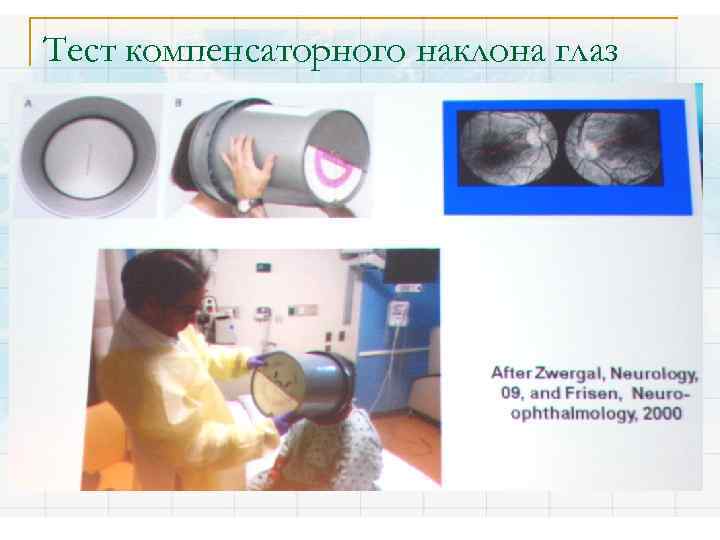 Тест компенсаторного наклона глаз

A

B

After Zwergal, Neurology, 09, and Frisen, Neuro-ophthalmology, 2000